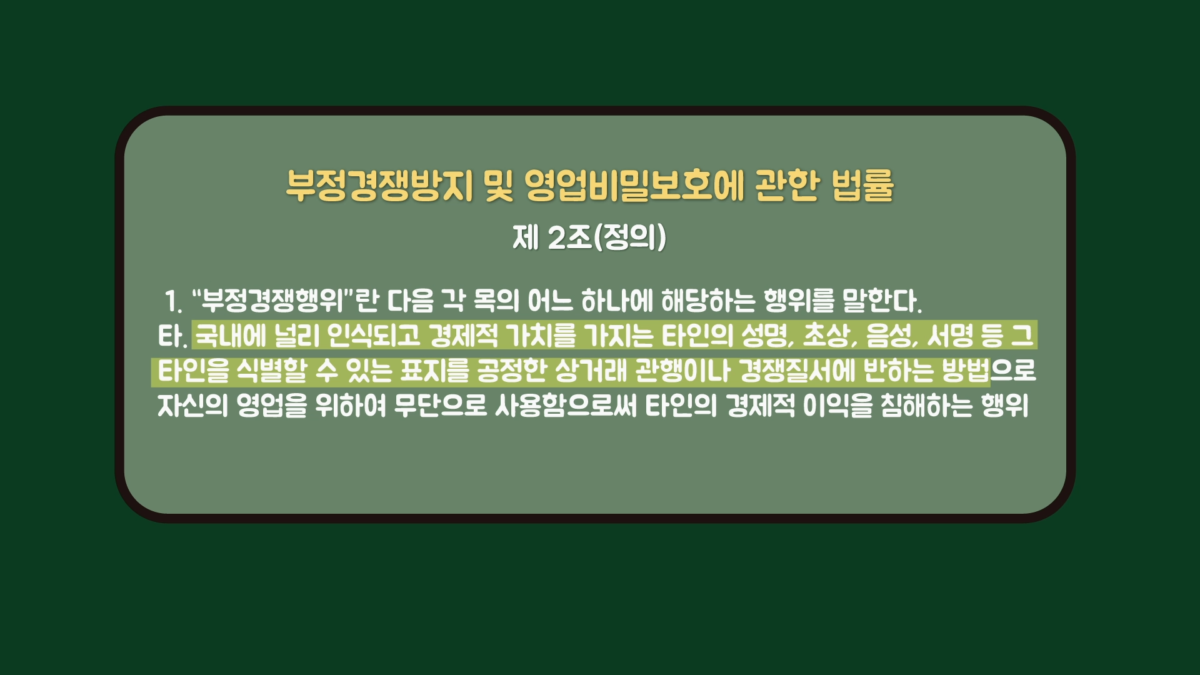 부정경쟁방지 및 영업비밀보호에 관한 법률

제 2조(정의)

1. "부정경쟁행위"란 다음 각 목의 어느 하나에 해당하는 행위를 말한다.
타. 국내에 널리 인식되고 경제적 가치를 가지는 타인의 성명, 초상, 음성, 서명 등 그 타인을 식별할 수 있는 표지를 공정한 상거래 관행이나 경쟁질서에 반하는 방법으로 자신의 영업을 위하여 무단으로 사용함으로써 타인의 경제적 이익을 침해하는 행위